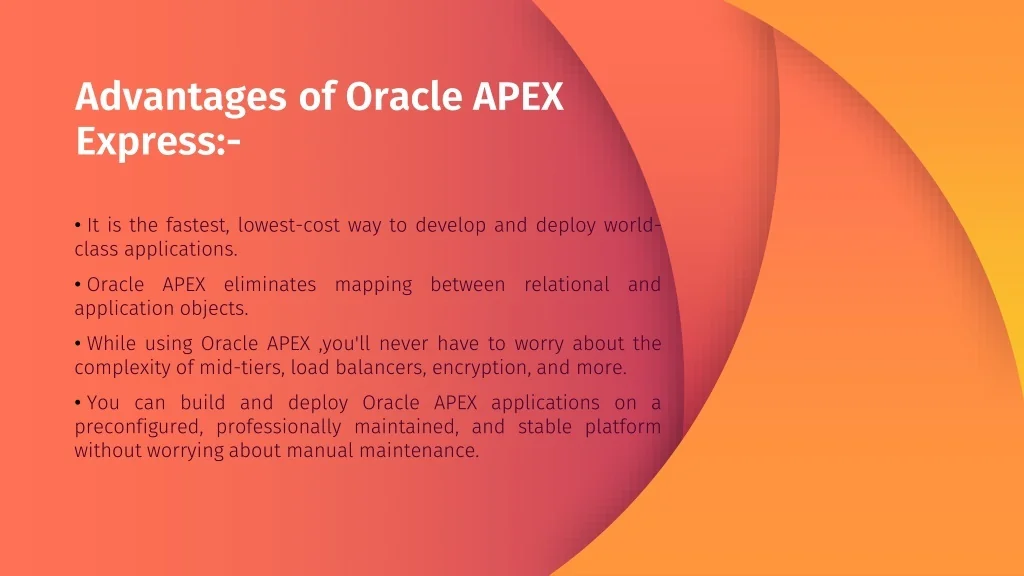 Advantages of Oracle APEX Express:-

• It is the fastest, lowest-cost way to develop and deploy world-class applications.

• Oracle APEX eliminates mapping between relational and application objects.

• While using Oracle APEX ,you'll never have to worry about the complexity of mid-tiers, load balancers, encryption, and more.

• You can build and deploy Oracle APEX applications on a preconfigured, professionally maintained, and stable platform without worrying about manual maintenance.